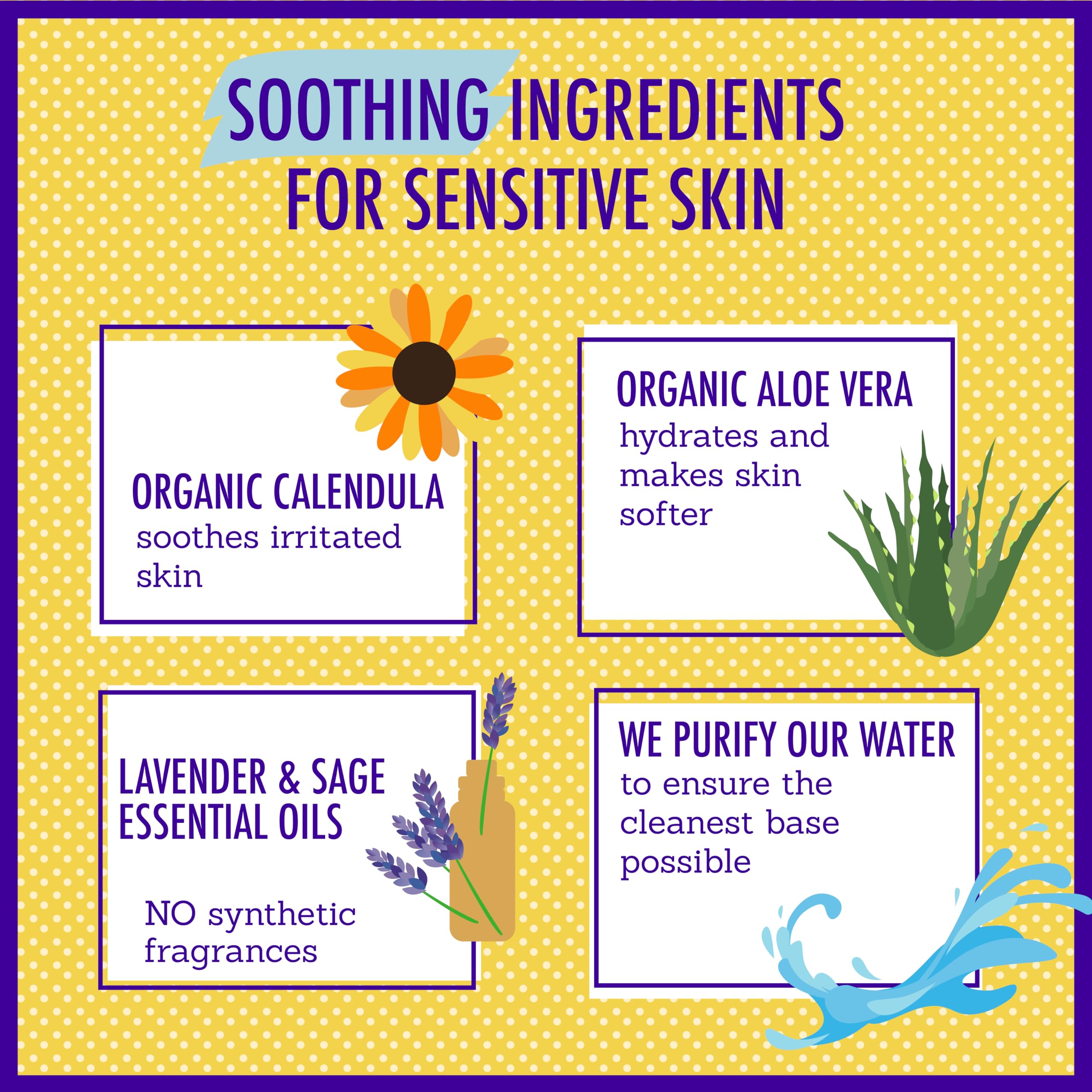 SOOTHING INGREDIENTS FOR SENSITIVE SKIN

ORGANIC CALENDULA
soothes irritated skin

ORGANIC ALOE VERA
hydrates and makes skin softer

LAVENDER & SAGE ESSENTIAL OILS

NO synthetic fragrances

WE PURIFY OUR WATER
to ensure the cleanest base possible